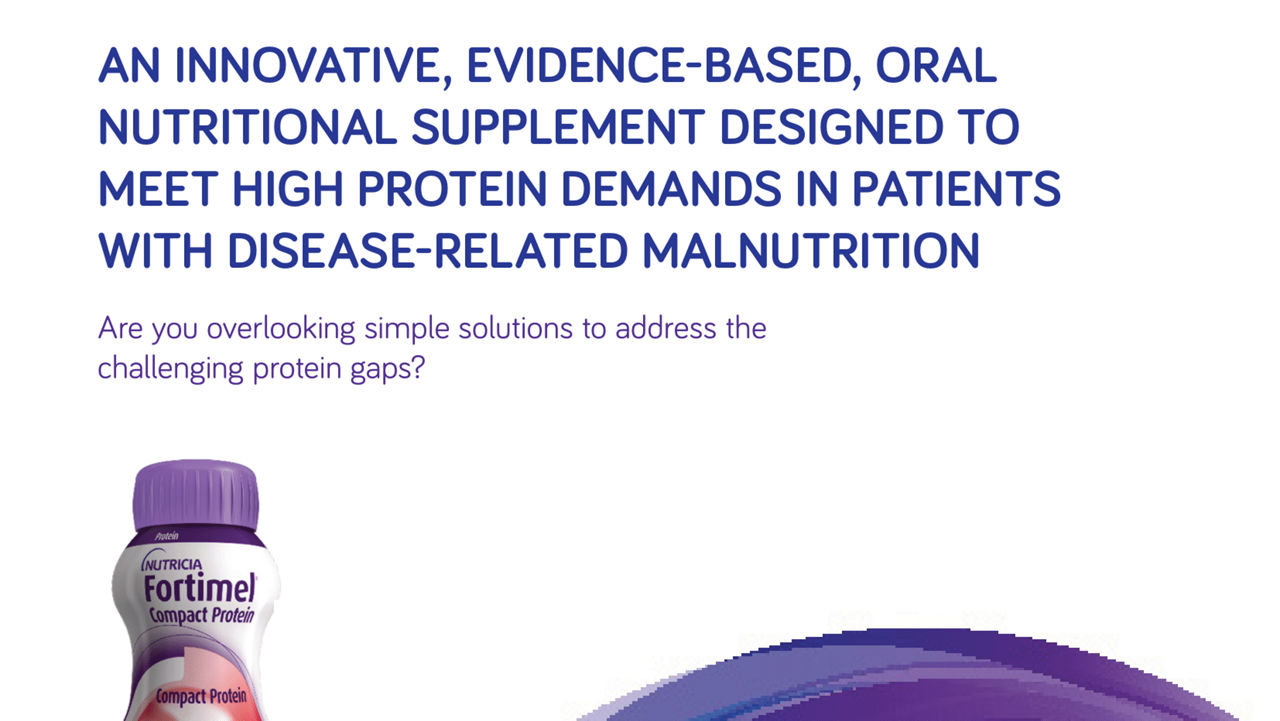 AN INNOVATIVE, EVIDENCE-BASED, ORAL NUTRITIONAL SUPPLEMENT DESIGNED TO MEET HIGH PROTEIN DEMANDS IN PATIENTS WITH DISEASE-RELATED MALNUTRITION

Are you overlooking simple solutions to address the challenging protein gaps?

Protein
NUTRICIA
Fortimel
Compact Protein
Compact Protein